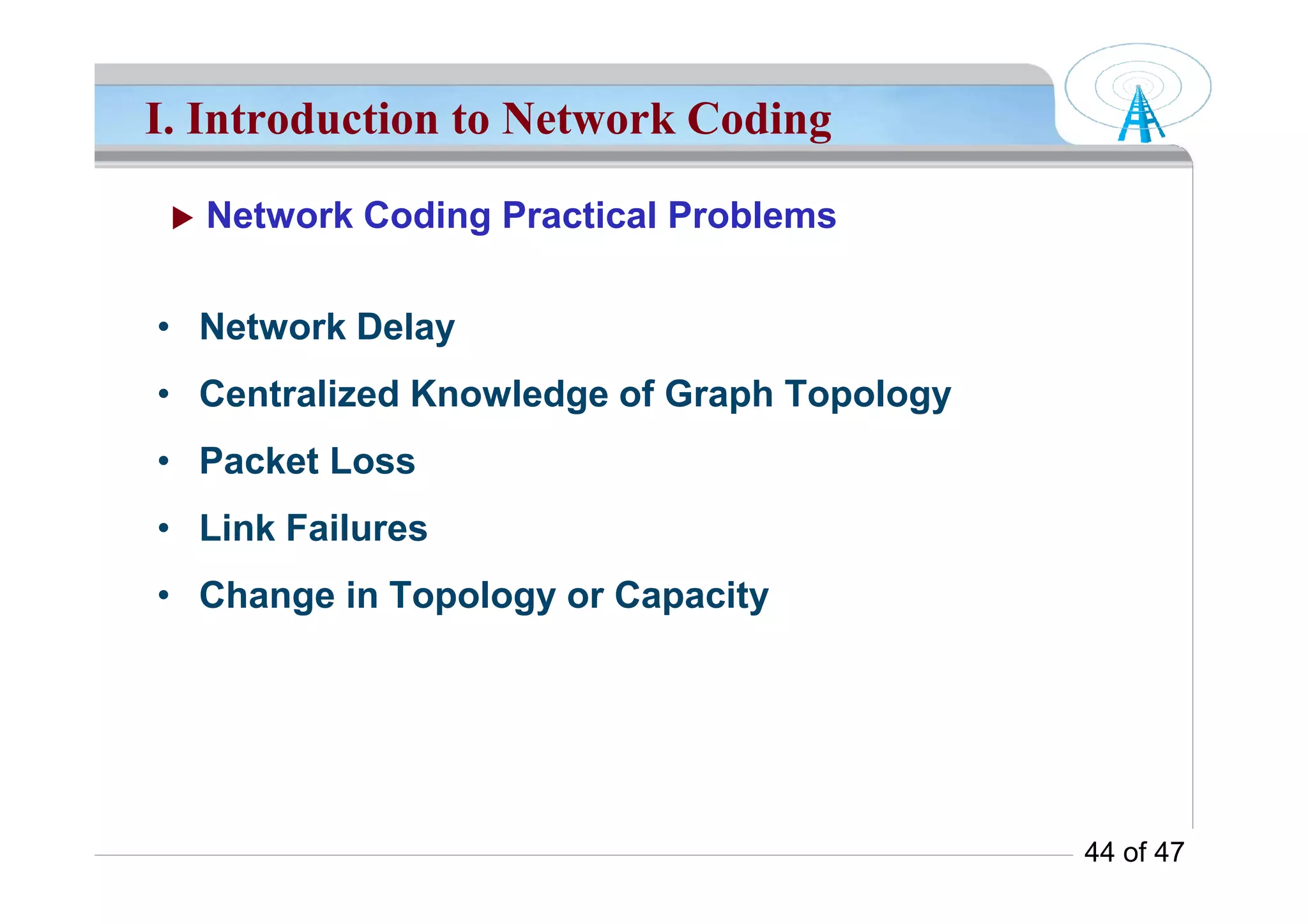 I. Introduction to Network Coding

▶ Network Coding Practical Problems

• Network Delay
• Centralized Knowledge of Graph Topology
• Packet Loss
• Link Failures
• Change in Topology or Capacity

44 of 47